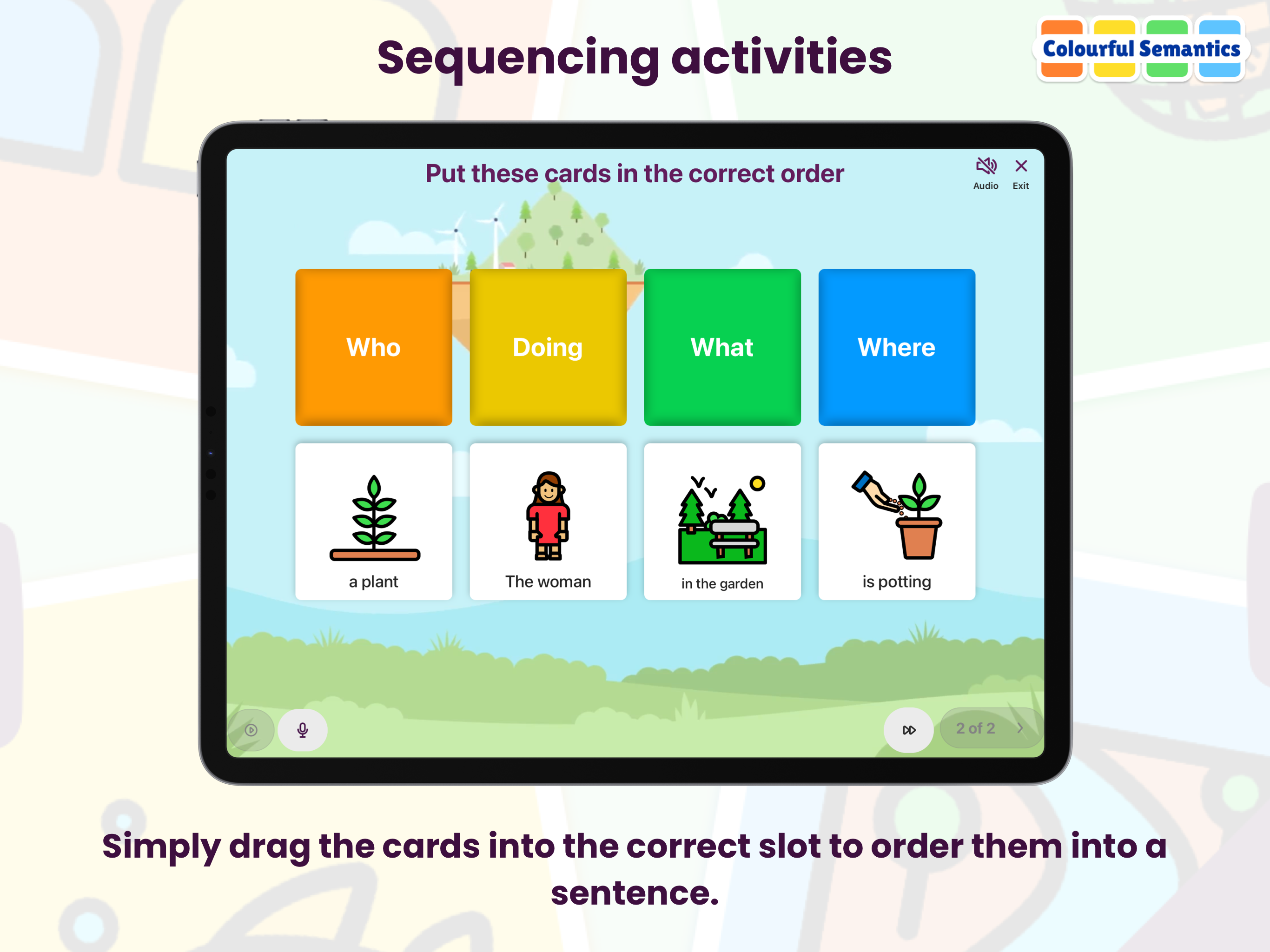 Sequencing activities

Colourful Semantics

Put these cards in the correct order

Audio

Exit

Who

Doing

What

Where

a plant

The woman

in the garden

is potting

2 of 2

Simply drag the cards into the correct slot to order them into a sentence.